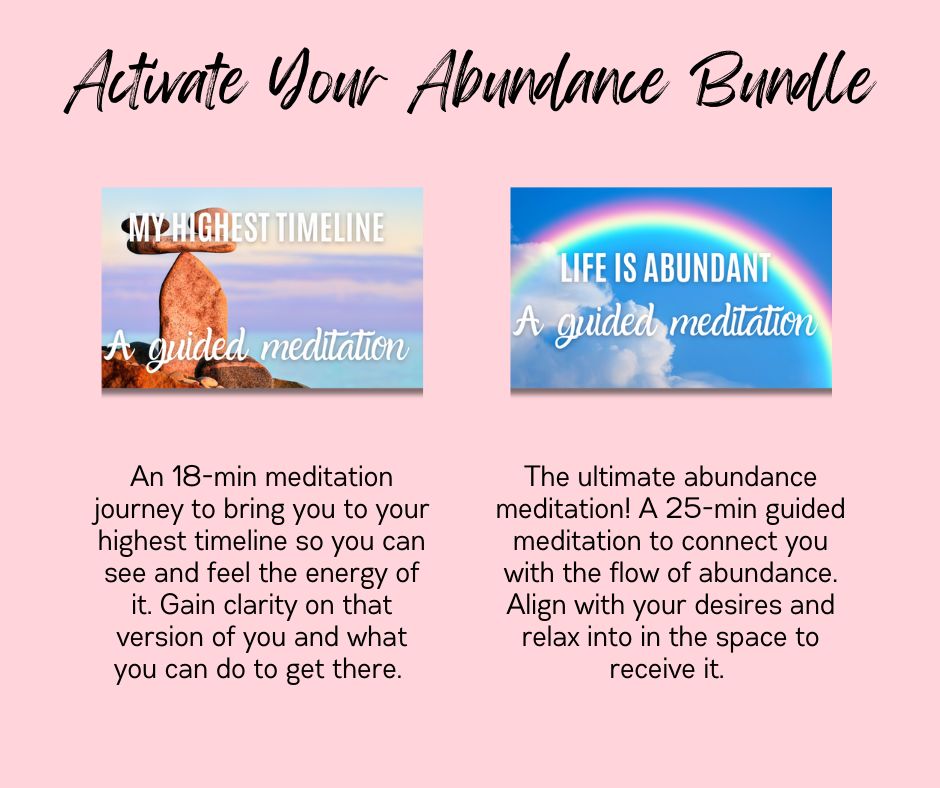 Activate Your Abundance Bundle

MY HIGHEST TIMELINE
A guided meditation

An 18-min meditation journey to bring you to your highest timeline so you can see and feel the energy of it. Gain clarity on that version of you and what you can do to get there.

LIFE IS ABUNDANT
A guided meditation

The ultimate abundance meditation! A 25-min guided meditation to connect you with the flow of abundance. Align with your desires and relax into in the space to receive it.